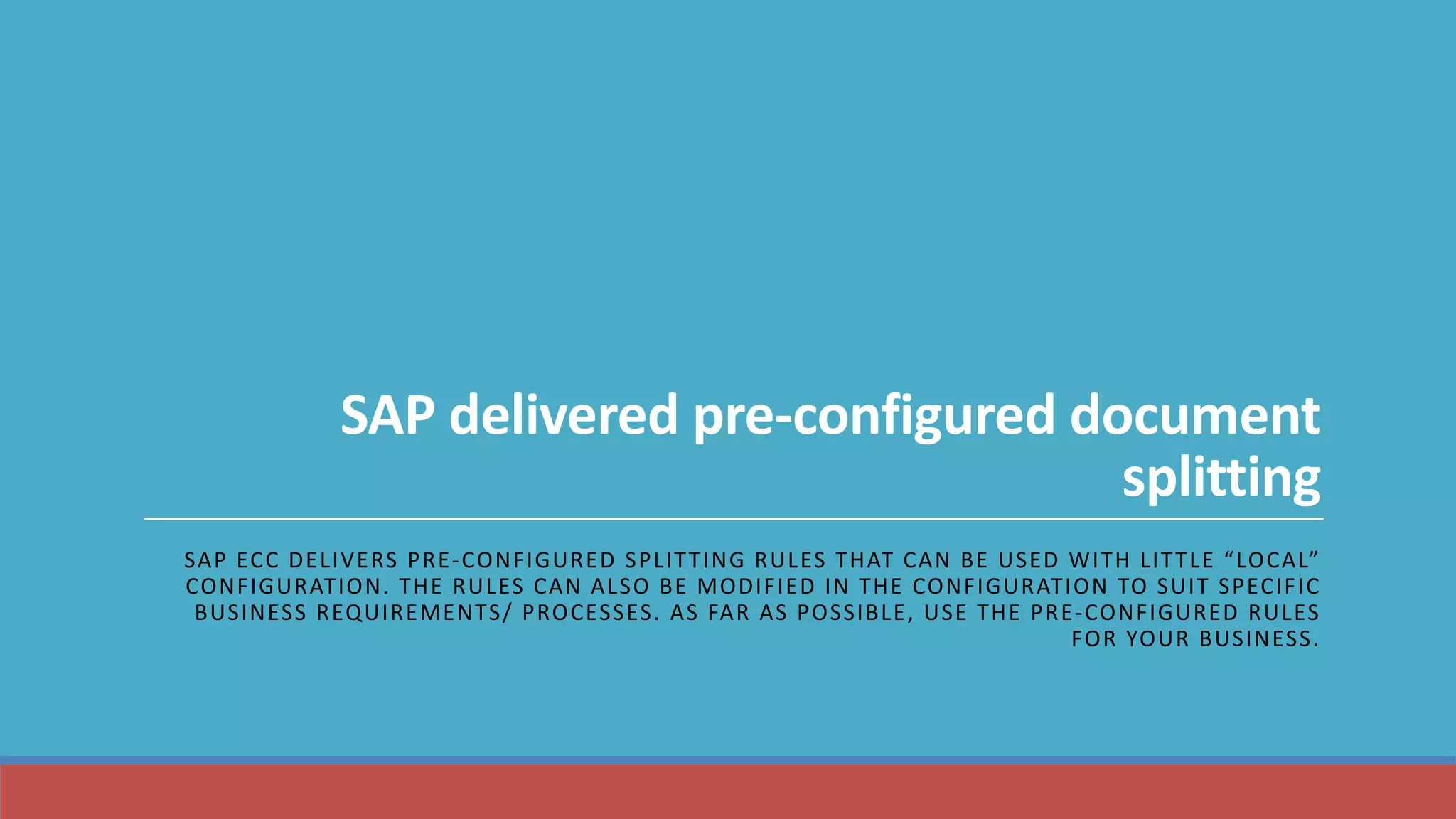 SAP delivered pre-configured document splitting

SAP ECC DELIVERS PRE-CONFIGURED SPLITTING RULES THAT CAN BE USED WITH LITTLE “LOCAL” CONFIGURATION. THE RULES CAN ALSO BE MODIFIED IN THE CONFIGURATION TO SUIT SPECIFIC BUSINESS REQUIREMENTS/ PROCESSES. AS FAR AS POSSIBLE, USE THE PRE-CONFIGURED RULES FOR YOUR BUSINESS.